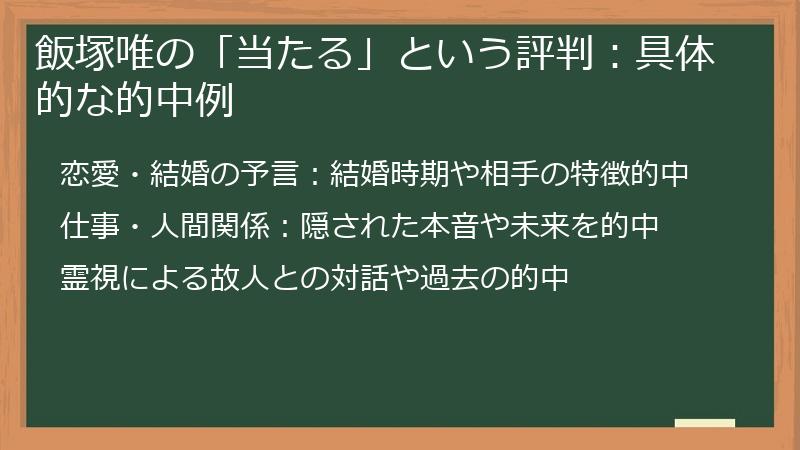 飯塚唯の「当たる」という評判：具体的な的中例

恋愛・結婚の予言：結婚時期や相手の特徴的中

仕事・人間関係：隠された本音や未来を的中

霊視による故人との対話や過去の的中